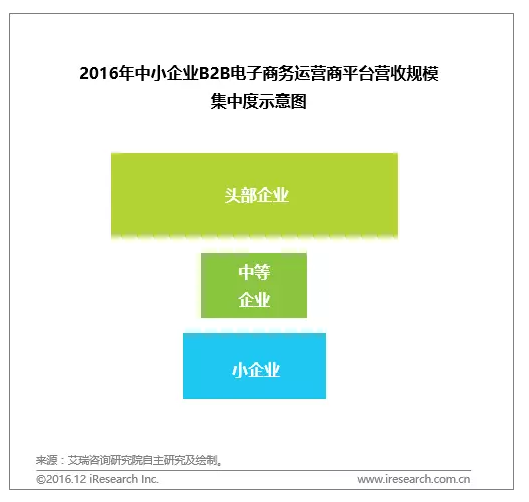 2016年中小企业B2B电子商务运营商平台营收规模集中度示意图

头部企业

中等企业

小企业

来源：艾瑞咨询研究院自主研究及绘制。

©2016.12 iResearch Inc.

www.iresearch.com.cn